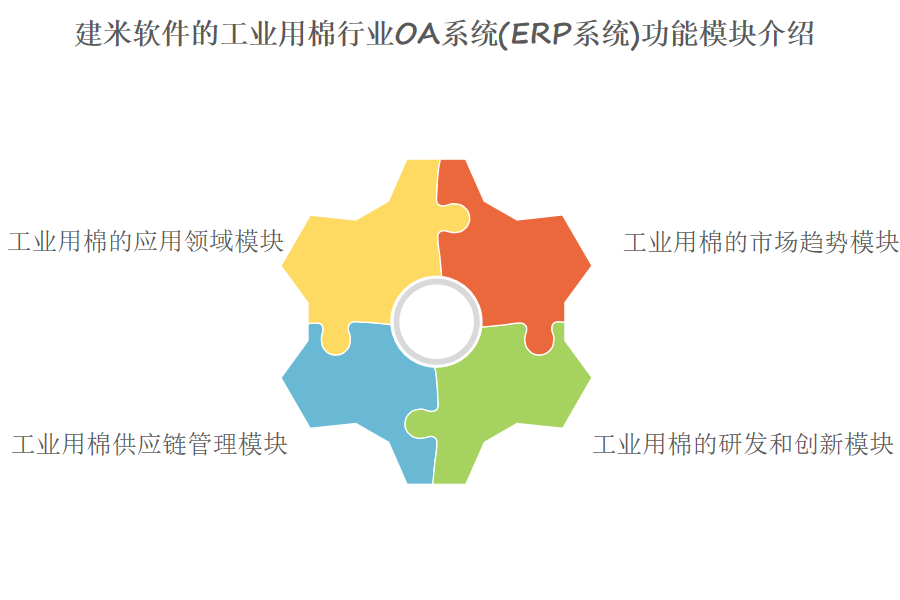 建米软件的工业用棉行业OA系统(ERP系统)功能模块介绍

工业用棉的应用领域模块

工业用棉的市场趋势模块

工业用棉供应链管理模块

工业用棉的研发和创新模块